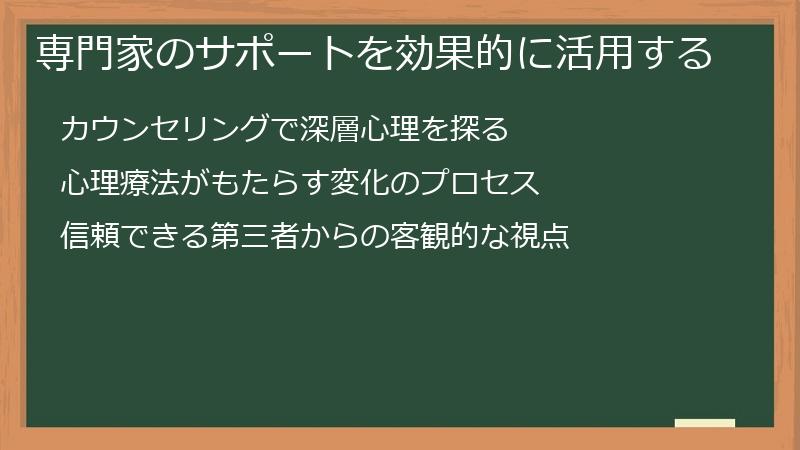 専門家のサポートを効果的に活用する

カウンセリングで深層心理を探る

心理療法がもたらす変化のプロセス

信頼できる第三者からの客観的な視点